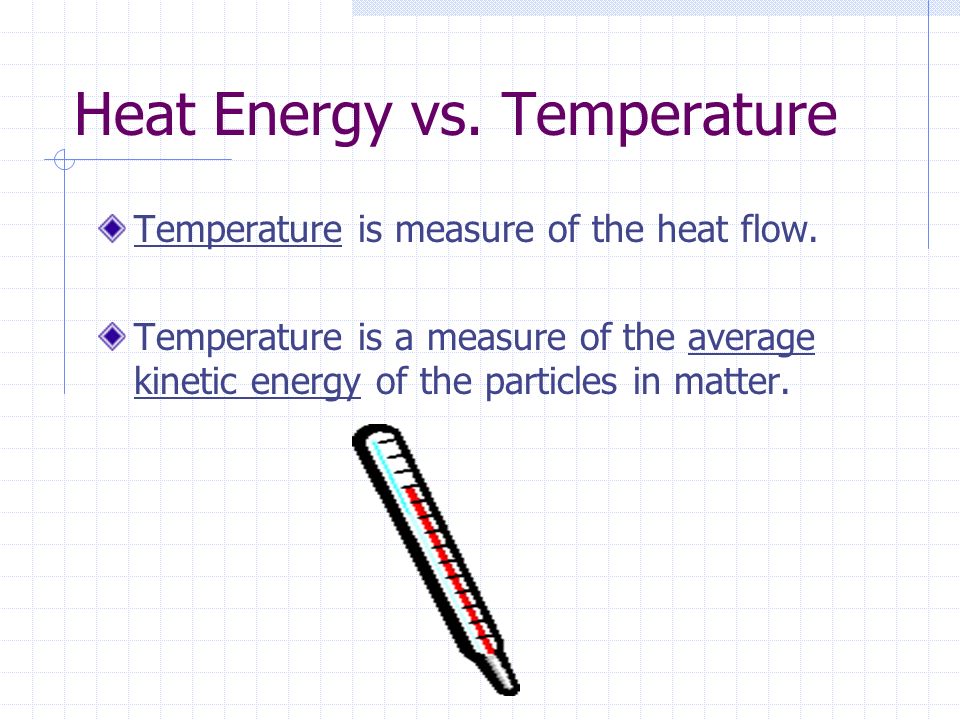 Heat Energy vs. Temperature

Temperature is measure of the heat flow.

Temperature is a measure of the average kinetic energy of the particles in matter.